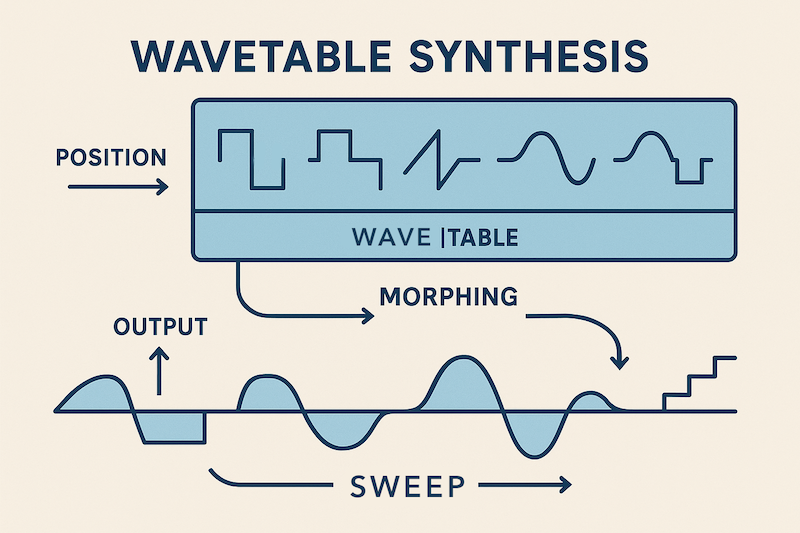 WAVETABLE SYNTHESIS

POSITION

WAVE |TABLE

MORPHING

OUTPUT

SWEEP